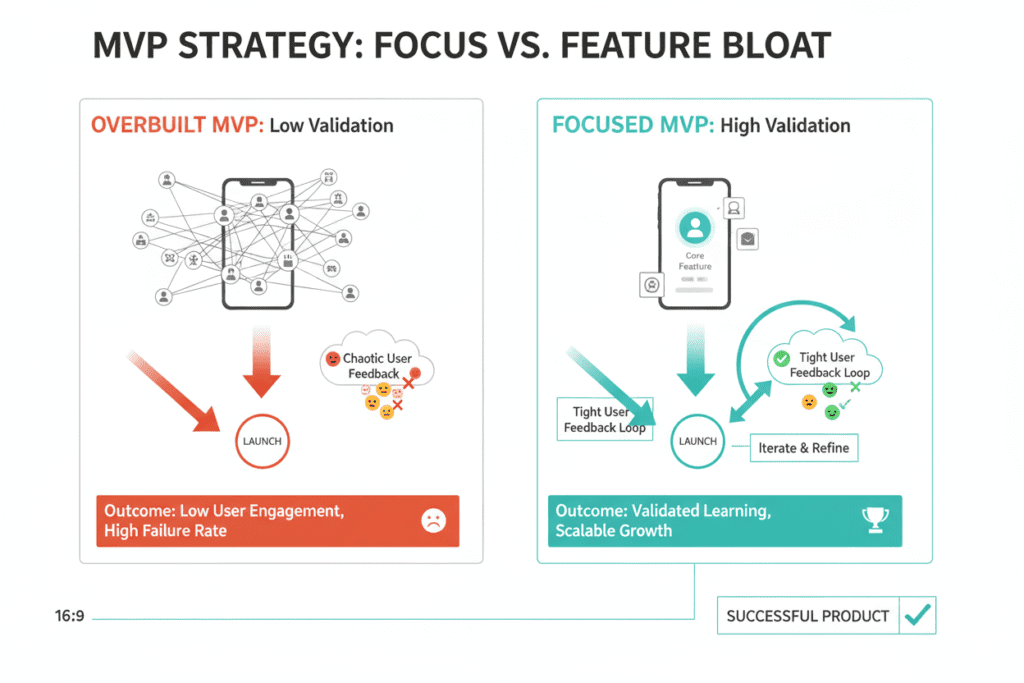 MVP STRATEGY: FOCUS VS. FEATURE BLOAT

OVERBUILT MVP: Low Validation

Chaotic User Feedback

LAUNCH

Outcome: Low User Engagement, High Failure Rate

FOCUSED MVP: High Validation

Core Feature

Tight User Feedback Loop

Tight User Feedback Loop

LAUNCH

Iterate & Refine

Outcome: Validated Learning, Scalable Growth

16:9

SUCCESSFUL PRODUCT